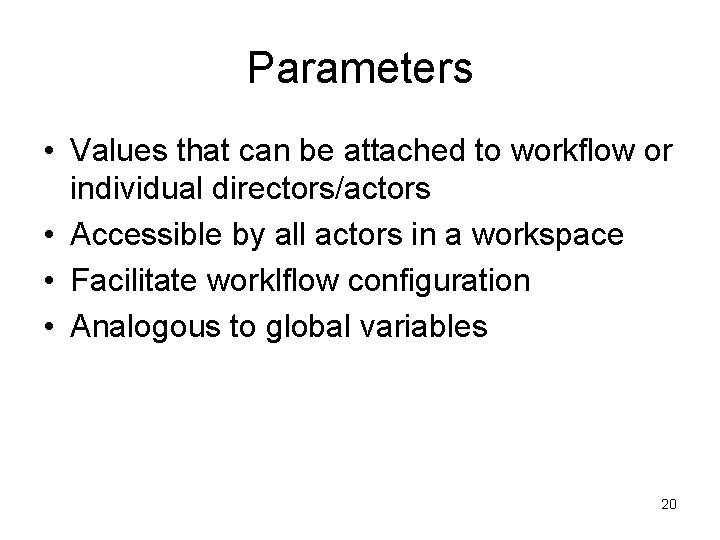 Parameters

• Values that can be attached to workflow or individual directors/actors
• Accessible by all actors in a workspace
• Facilitate worklflow configuration
• Analogous to global variables

20